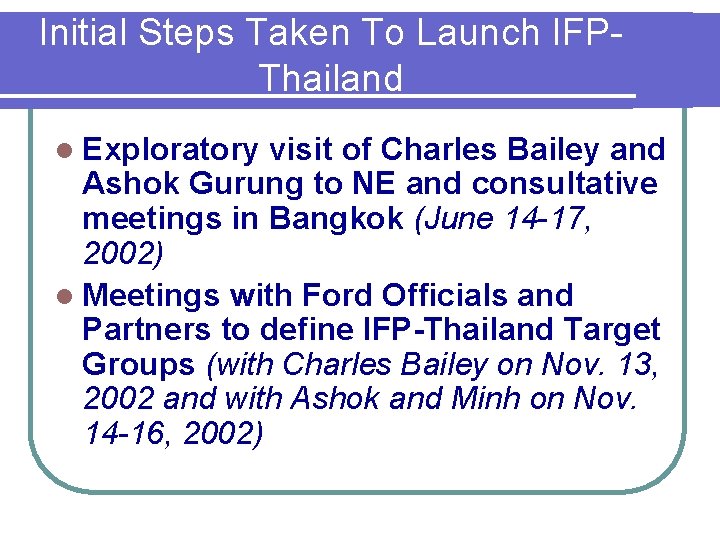 Initial Steps Taken To Launch IFP-Thailand

- Exploratory visit of Charles Bailey and Ashok Gurung to NE and consultative meetings in Bangkok (June 14-17, 2002)
- Meetings with Ford Officials and Partners to define IFP-Thailand Target Groups (with Charles Bailey on Nov. 13, 2002 and with Ashok and Minh on Nov. 14-16, 2002)